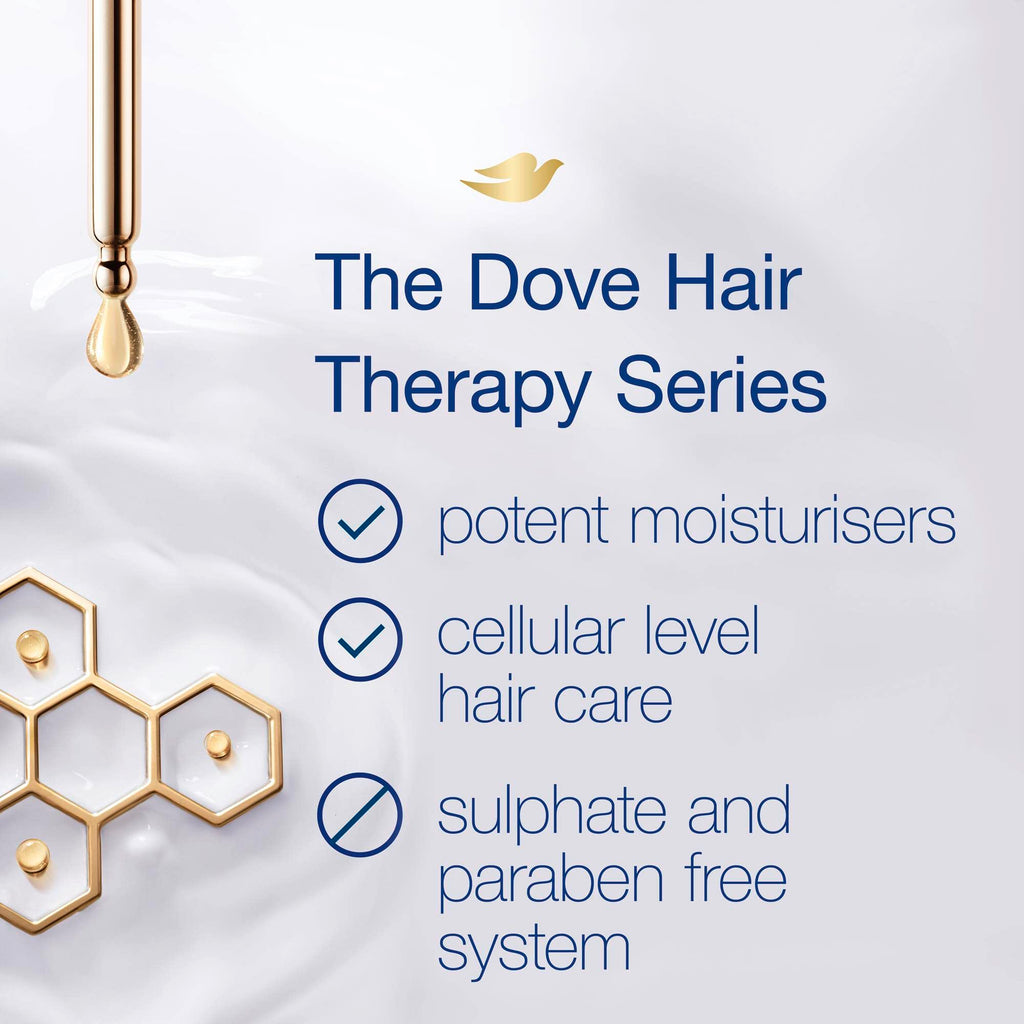 The Dove Hair Therapy Series

potent moisturisers

cellular level hair care

sulphate and paraben free system